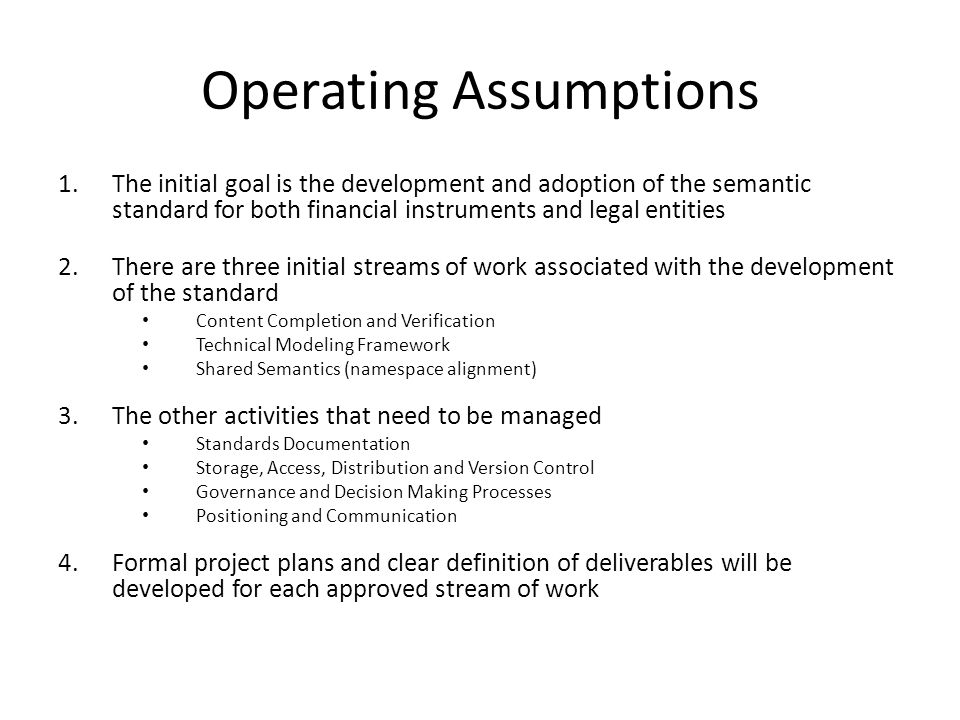 Operating Assumptions

1. The initial goal is the development and adoption of the semantic standard for both financial instruments and legal entities

2. There are three initial streams of work associated with the development of the standard
• Content Completion and Verification
• Technical Modeling Framework
• Shared Semantics (namespace alignment)

3. The other activities that need to be managed
• Standards Documentation
• Storage, Access, Distribution and Version Control
• Governance and Decision Making Processes
• Positioning and Communication

4. Formal project plans and clear definition of deliverables will be developed for each approved stream of work